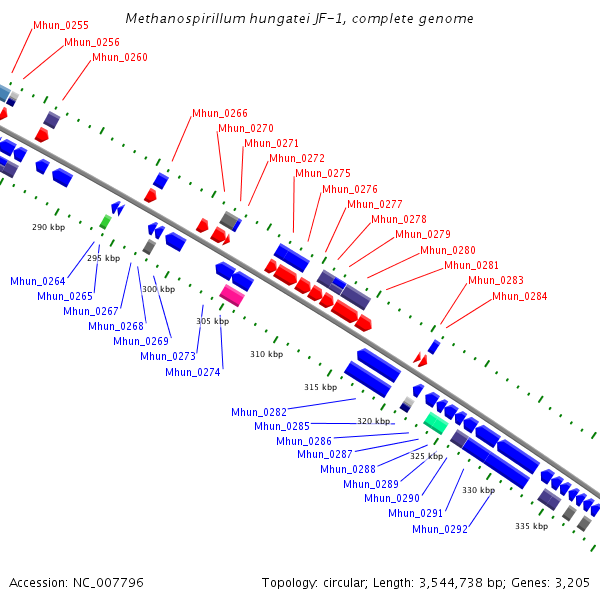 Methanospirillum hungatei JF-1, complete genome

Mhun_0255
Mhun_0256
Mhun_0260
Mhun_0266
Mhun_0270
Mhun_0271
Mhun_0272
Mhun_0275
Mhun_0276
Mhun_0277
Mhun_0278
Mhun_0279
Mhun_0280
Mhun_0281
Mhun_0283
Mhun_0284

290 kbp
295 kbp
300 kbp
305 kbp
310 kbp
315 kbp
320 kbp
325 kbp
330 kbp
335 kbp

Mhun_0264
Mhun_0265
Mhun_0267
Mhun_0268
Mhun_0269
Mhun_0273
Mhun_0274
Mhun_0282
Mhun_0285
Mhun_0286
Mhun_0287
Mhun_0288
Mhun_0289
Mhun_0290
Mhun_0291
Mhun_0292

Accession: NC_007796
Topology: circular; Length: 3,544,738 bp; Genes: 3,205